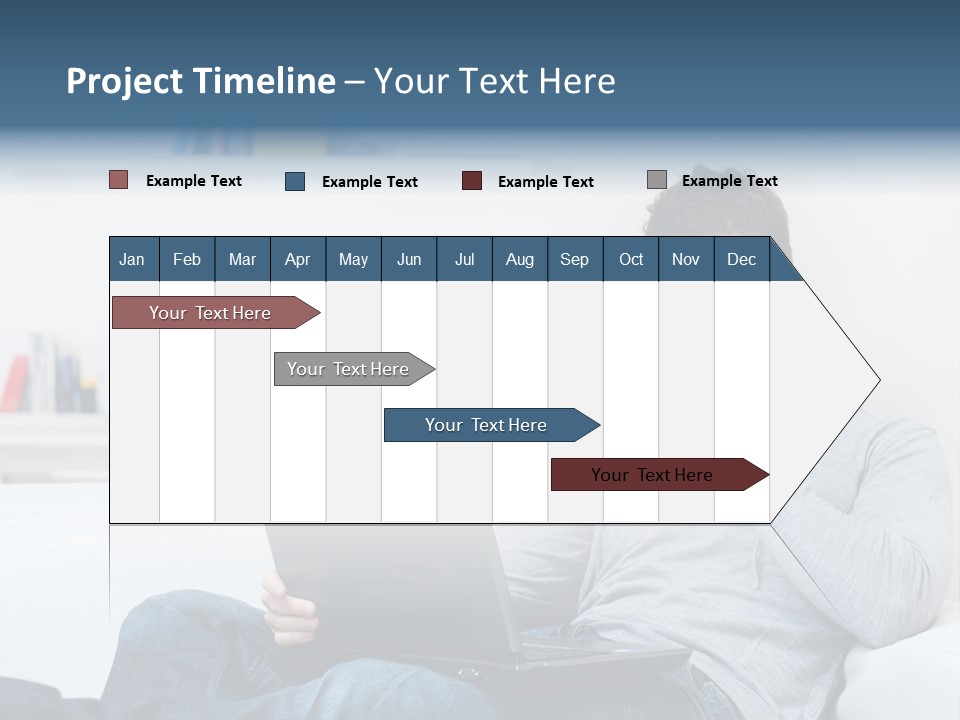 Project Timeline – Your Text Here

Example Text Example Text Example Text Example Text

| Jan | Feb | Mar | Apr | May | Jun | Jul | Aug | Sep | Oct | Nov | Dec |
|---|---|---|---|---|---|---|---|---|---|---|---|

Your Text Here

Your Text Here

Your Text Here

Your Text Here